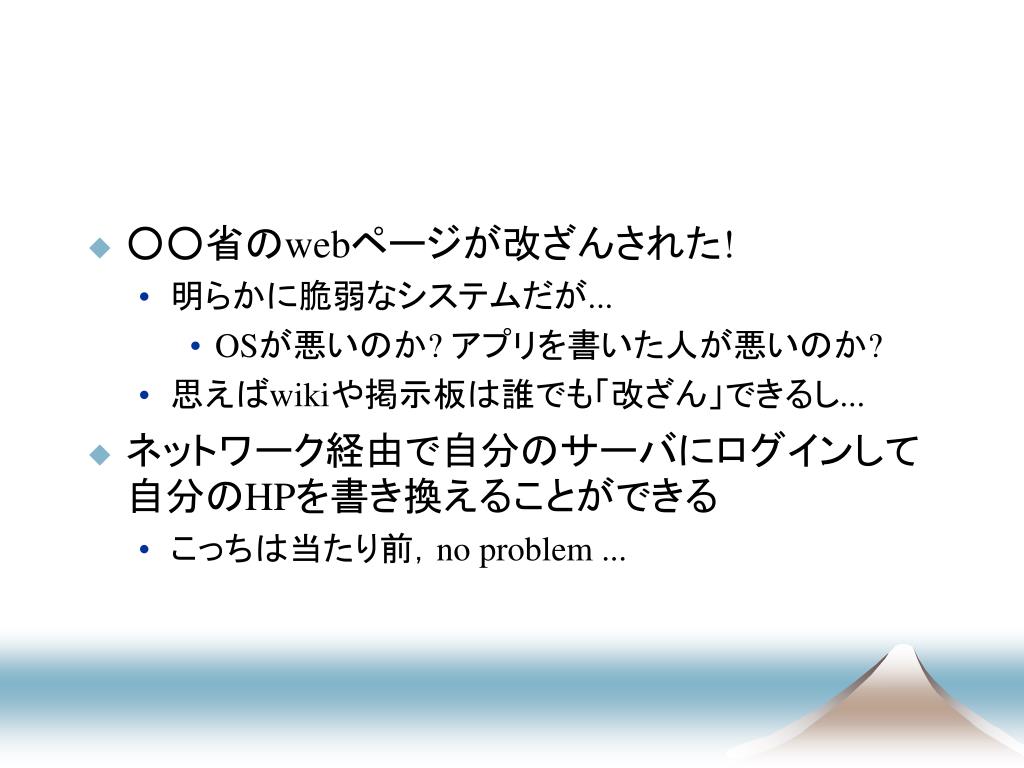 ◆ ○○省のwebページが改ざんされた!

• 明らかに脆弱なシステムだが...

• OSが悪いのか? アプリを書いた人が悪いのか?

• 思えばwikiや掲示板は誰でも「改ざん」できるし...

◆ ネットワーク経由で自分のサーバにログインして自分のHPを書き換えることができる

• こっちは当たり前, no problem ...